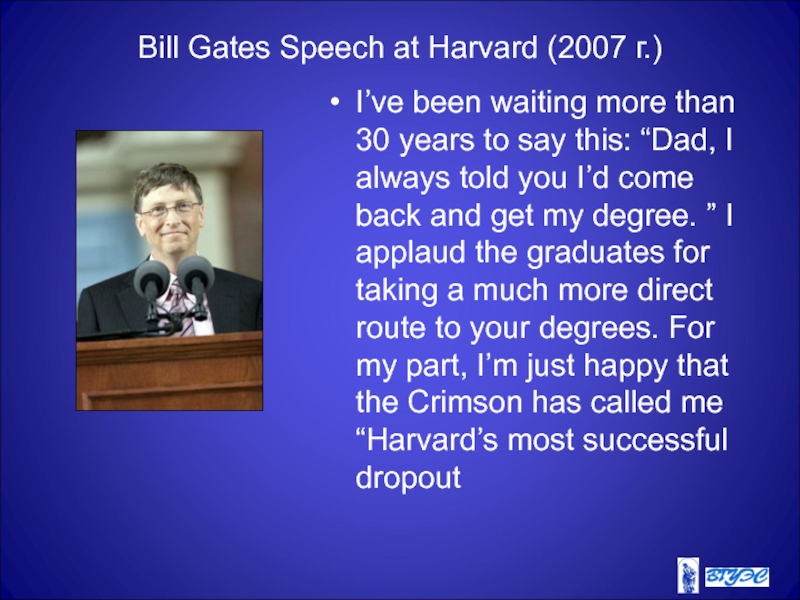 Bill Gates Speech at Harvard (2007 г.)

• I’ve been waiting more than 30 years to say this: “Dad, I always told you I’d come back and get my degree. ” I applaud the graduates for taking a much more direct route to your degrees. For my part, I’m just happy that the Crimson has called me “Harvard’s most successful dropout

ВГУЭС